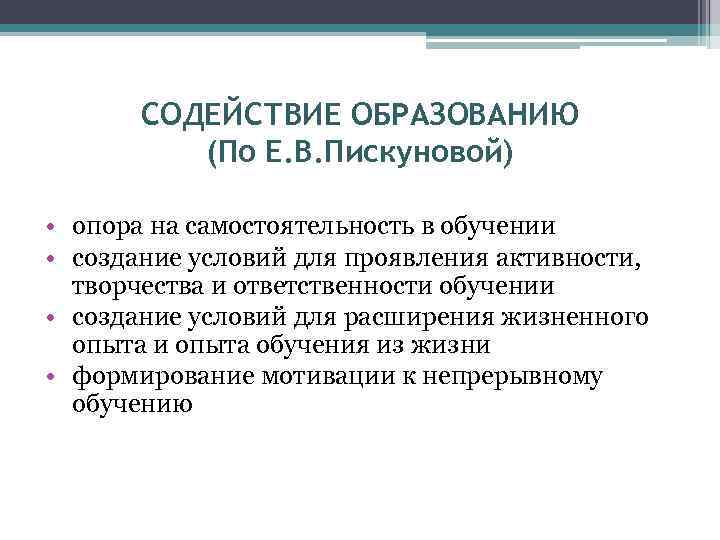 СОДЕЙСТВИЕ ОБРАЗОВАНИЮ
(По Е.В.Пискуновой)

• опора на самостоятельность в обучении
• создание условий для проявления активности, творчества и ответственности обучении
• создание условий для расширения жизненного опыта и опыта обучения из жизни
• формирование мотивации к непрерывному обучению